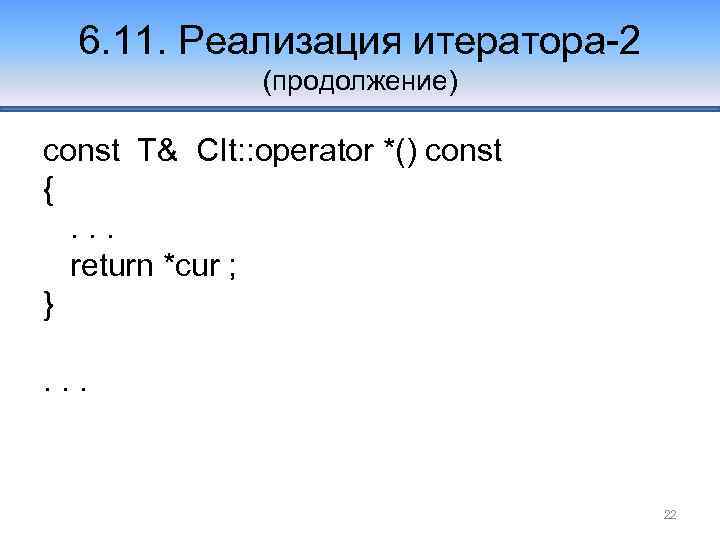 6.11. Реализация итератора-2
(продолжение)

const T& CIt::operator *() const
{
. . .
return *cur ;
}

. . .

22